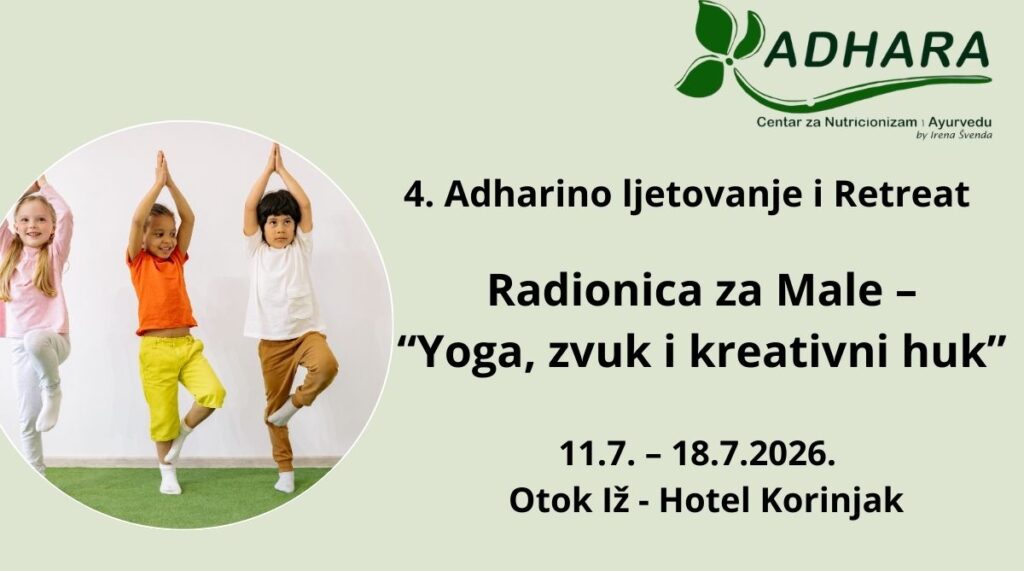 ADHARA
Centar za Nutricionizam i Ayurvedu
by Irena Švenda

4. Adharino ljetovanje i Retreat

Radionica za Male –
“Yoga, zvuk i kreativni huk”

11.7. – 18.7.2026.
Otok Iž - Hotel Korinjak